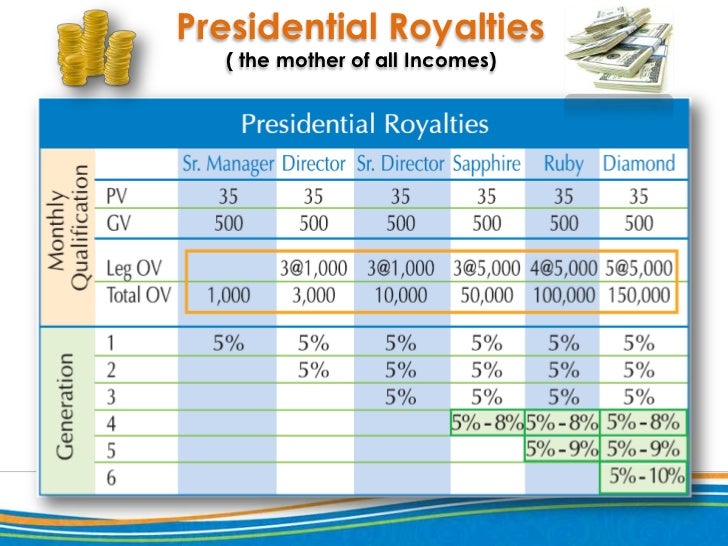 Presidential Royalties
( the mother of all Incomes)

Presidential Royalties

| | | Sr. Manager | Director | Sr. Director | Sapphire | Ruby | Diamond |
|---|---|---|---|---|---|---|---|
| Monthly Qualification | PV | 35 | 35 | 35 | 35 | 35 | 35 |
| | GV | 500 | 500 | 500 | 500 | 500 | 500 |
| | Leg OV | | 3@1,000 | 3@1,000 | 3@5,000 | 4@5,000 | 5@5,000 |
| | Total OV | 1,000 | 3,000 | 10,000 | 50,000 | 100,000 | 150,000 |
| Generation | 1 | 5% | 5% | 5% | 5% | 5% | 5% |
| | 2 | | 5% | 5% | 5% | 5% | 5% |
| | 3 | | | 5% | 5% | 5% | 5% |
| | 4 | | | | 5% - 8% | 5% - 8% | 5% - 8% |
| | 5 | | | | | 5% - 9% | 5% - 9% |
| | 6 | | | | | | 5% - 10% |